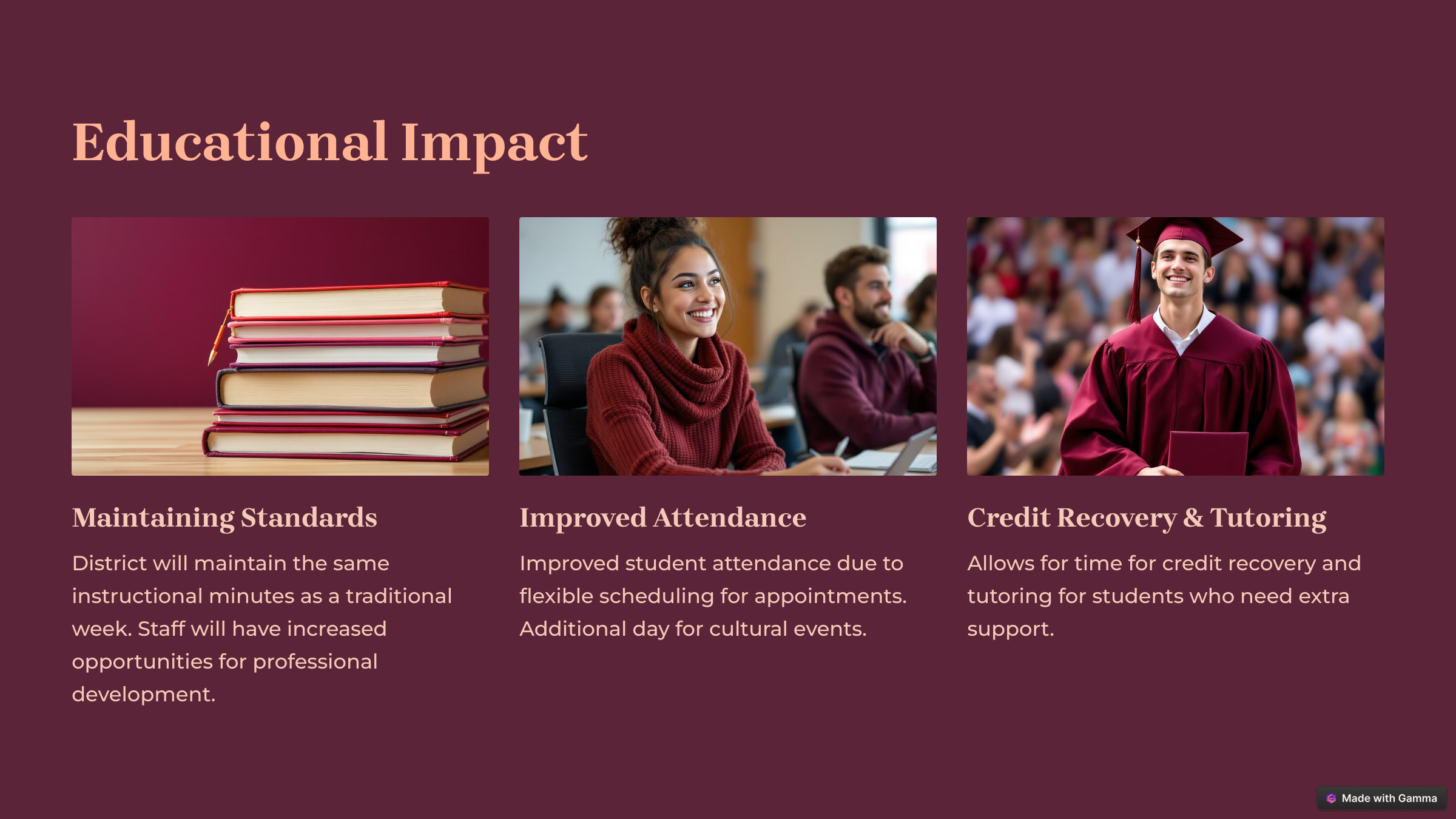 Educational Impact

Maintaining Standards

District will maintain the same instructional minutes as a traditional week. Staff will have increased opportunities for professional development.

Improved Attendance

Improved student attendance due to flexible scheduling for appointments. Additional day for cultural events.

Credit Recovery & Tutoring

Allows for time for credit recovery and tutoring for students who need extra support.

Made with Gamma